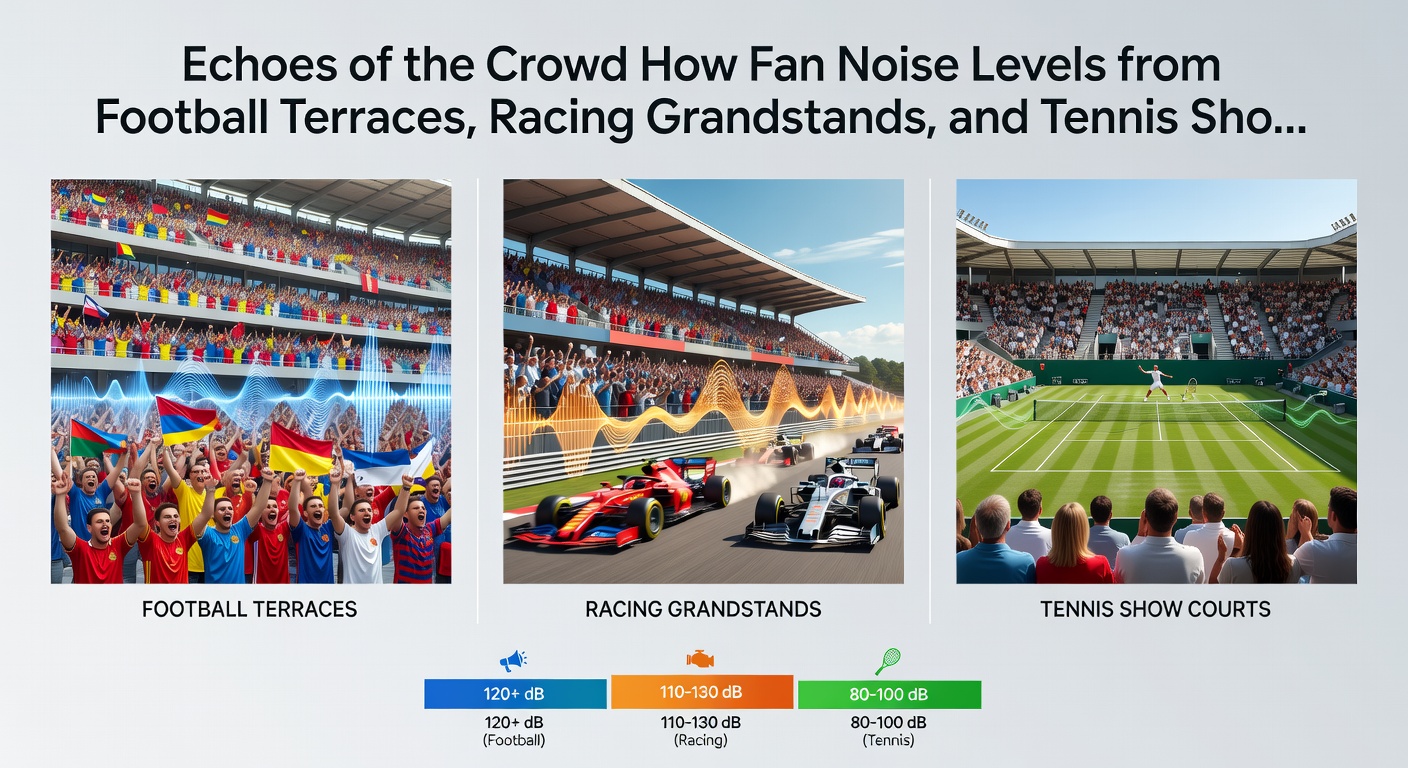 Echoes of the Crowd How Fan Noise Levels from Football Terraces, Racing Grandstands, and Tennis Sho...

FOOTBALL TERRACES

RACING GRANDSTANDS

TENNIS SHOW COURTS

120+ dB

110-130 dB

80-100 dB

120+ dB
(Football)

110-130 dB
(Racing)

80-100 dB
(Tennis)